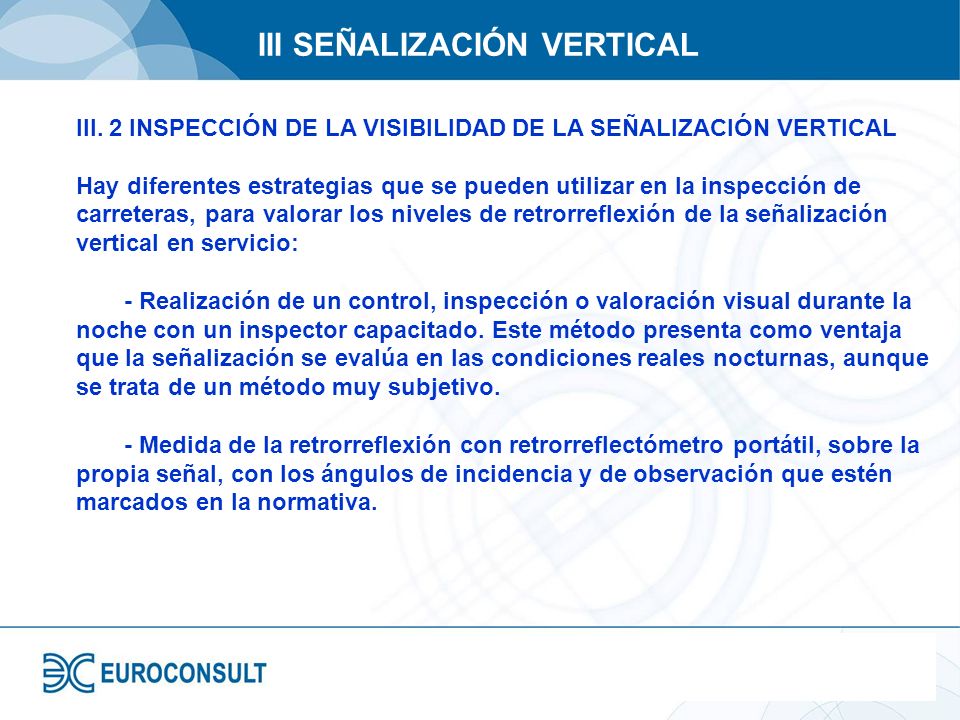 III SEÑALIZACIÓN VERTICAL

III. 2 INSPECCIÓN DE LA VISIBILIDAD DE LA SEÑALIZACIÓN VERTICAL

Hay diferentes estrategias que se pueden utilizar en la inspección de carreteras, para valorar los niveles de retrorreflexión de la señalización vertical en servicio:

- Realización de un control, inspección o valoración visual durante la noche con un inspector capacitado. Este método presenta como ventaja que la señalización se evalúa en las condiciones reales nocturnas, aunque se trata de un método muy subjetivo.

- Medida de la retrorreflexión con retrorreflectómetro portátil, sobre la propia señal, con los ángulos de incidencia y de observación que estén marcados en la normativa.

EUROCONSULT